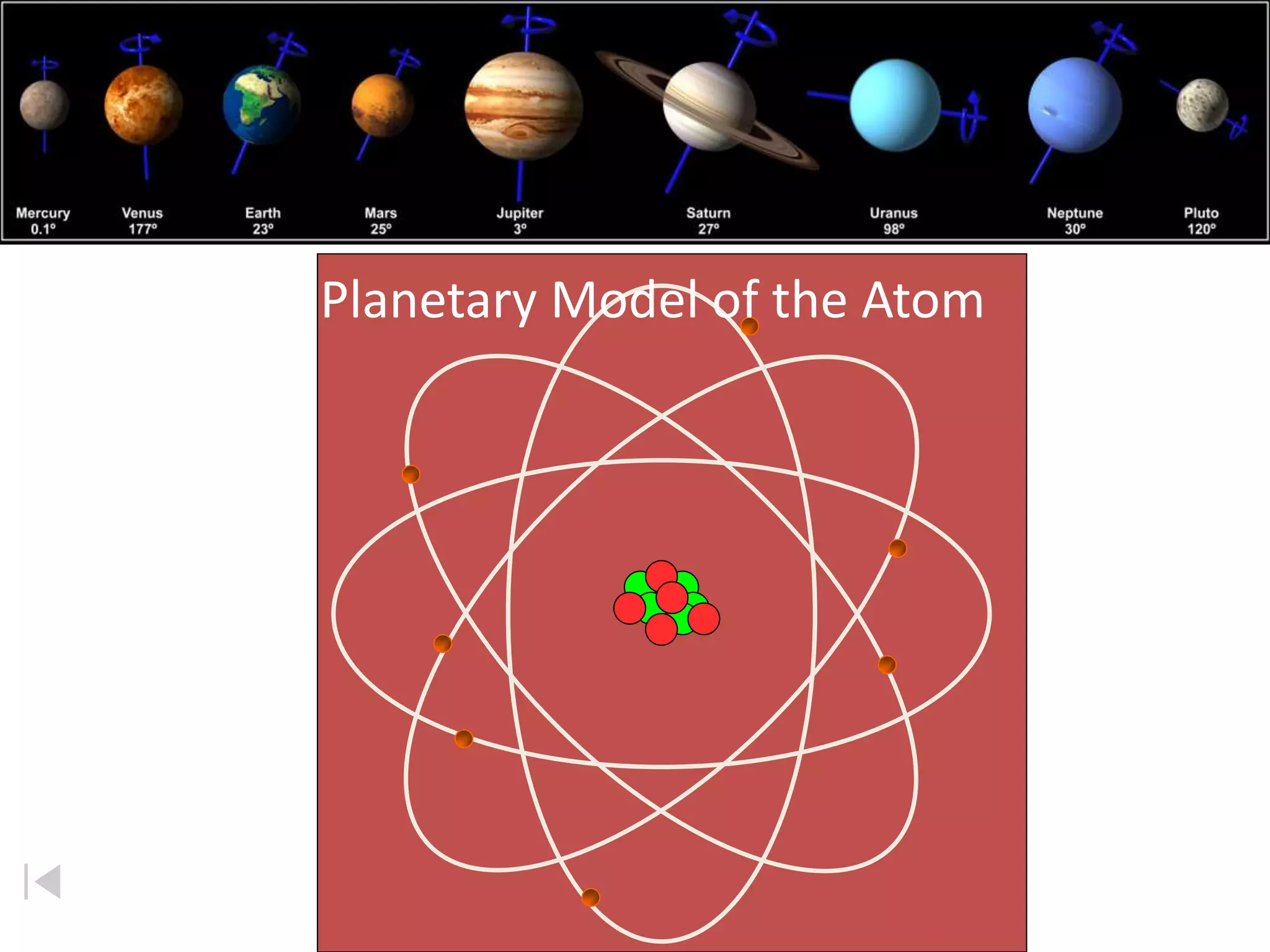 Mercury
0.1°

Venus
177°

Earth
23°

Mars
25°

Jupiter
3°

Saturn
27°

Uranus
98°

Neptune
30°

Pluto
120°

Planetary Model of the Atom